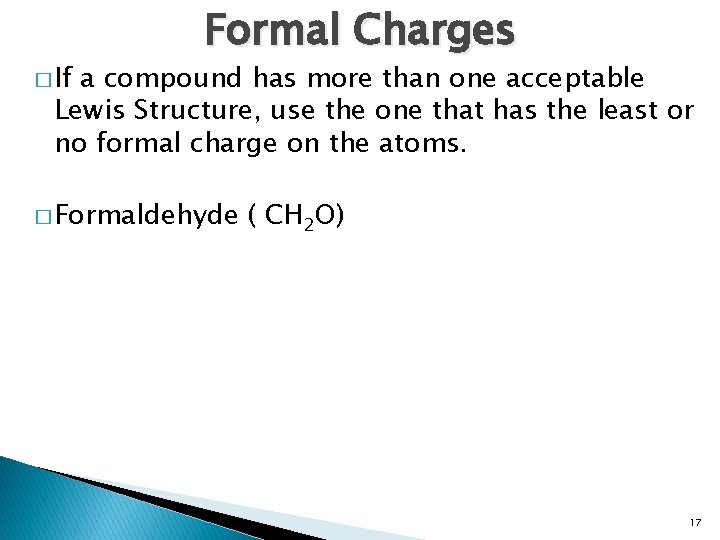 Formal Charges

□ If a compound has more than one acceptable Lewis Structure, use the one that has the least or no formal charge on the atoms.

□ Formaldehyde ( $CH_2O$)

17